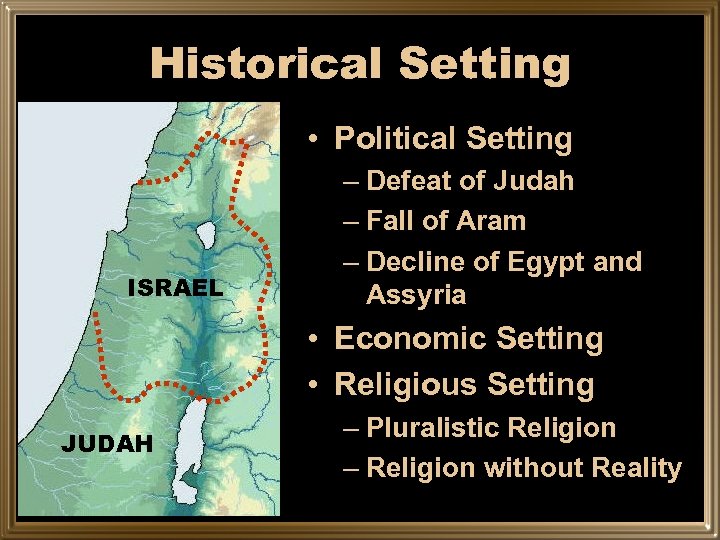 Historical Setting

ISRAEL

JUDAH

• Political Setting
 – Defeat of Judah
 – Fall of Aram
 – Decline of Egypt and Assyria
• Economic Setting
• Religious Setting
 – Pluralistic Religion
 – Religion without Reality